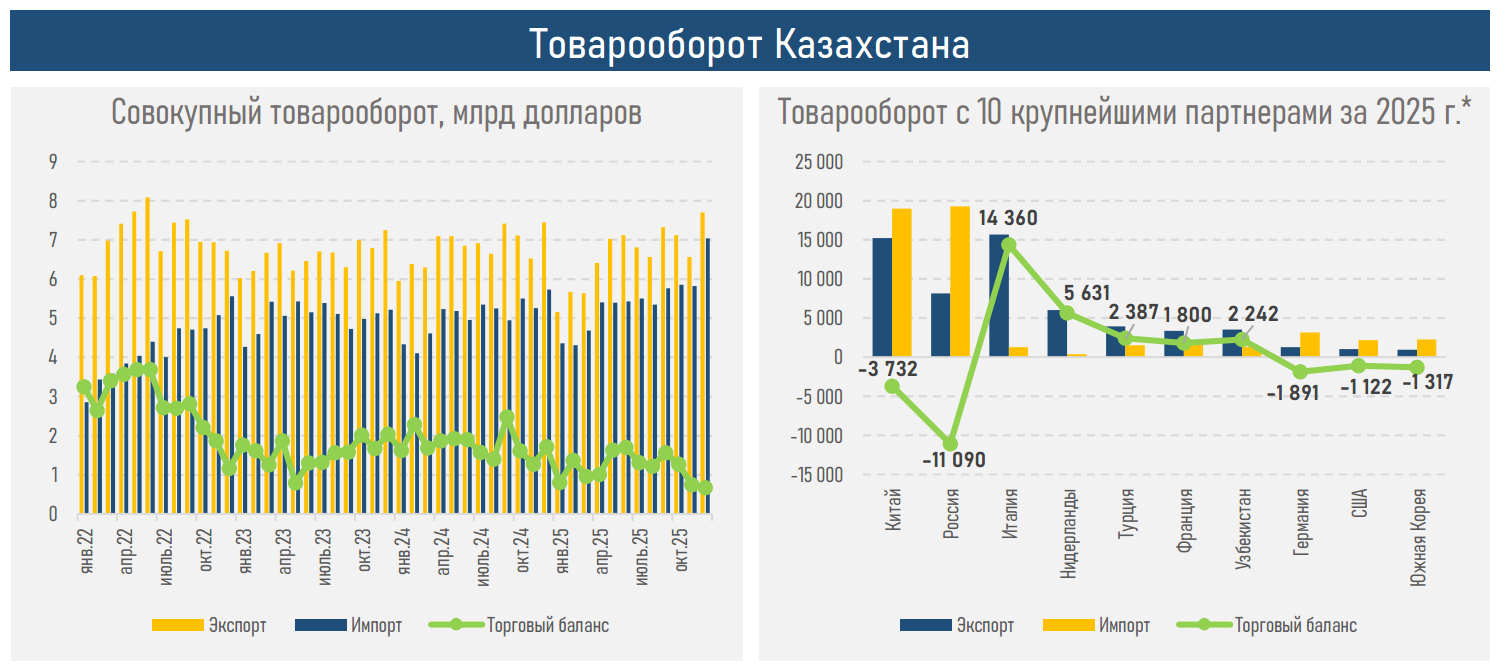 Товарооборот Казахстана

Совокупный товарооборот, млрд долларов

9
8
7
6
5
4
3
2
1
0

янв.22
апр.22
июль.22
окт.22
янв.23
апр.23
июль.23
окт.23
янв.24
апр.24
июль.24
окт.24
янв.25
апр.25
июль.25
окт.25

Экспорт Импорт Торговый баланс

Товарооборот с 10 крупнейшими партнерами за 2025 г.*

25 000
20 000
15 000
10 000
5 000
0
-5 000
-10 000
-15 000

-3 732
-11 090
14 360
5 631
2 387
1 800
2 242
-1 891
-1 122
-1 317

Китай
Россия
Италия
Нидерланды
Турция
Франция
Узбекистан
Германия
США
Южная Корея

Экспорт Импорт Торговый баланс